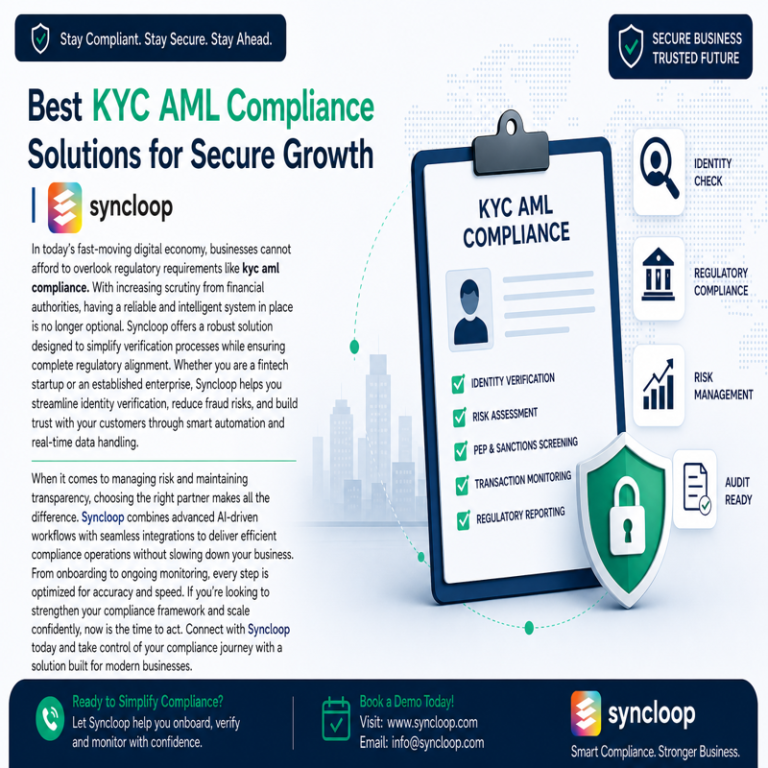 Stay Compliant. Stay Secure. Stay Ahead.

SECURE BUSINESS
TRUSTED FUTURE

Best KYC AML Compliance Solutions for Secure Growth

syncloop

In today's fast-moving digital economy, businesses cannot afford to overlook regulatory requirements like kyc aml compliance. With increasing scrutiny from financial authorities, having a reliable and intelligent system in place is no longer optional. Syncloop offers a robust solution designed to simplify verification processes while ensuring complete regulatory alignment. Whether you are a fintech startup or an established enterprise, Syncloop helps you streamline identity verification, reduce fraud risks, and build trust with your customers through smart automation and real-time data handling.

When it comes to managing risk and maintaining transparency, choosing the right partner makes all the difference. Syncloop combines advanced AI-driven workflows with seamless integrations to deliver efficient compliance operations without slowing down your business. From onboarding to ongoing monitoring, every step is optimized for accuracy and speed. If you're looking to strengthen your compliance framework and scale confidently, now is the time to act. Connect with Syncloop today and take control of your compliance journey with a solution built for modern businesses.

KYC AML COMPLIANCE

IDENTITY VERIFICATION
RISK ASSESSMENT
PEP & SANCTIONS SCREENING
TRANSACTION MONITORING
REGULATORY REPORTING

IDENTITY CHECK
REGULATORY COMPLIANCE
RISK MANAGEMENT
AUDIT READY

Ready to Simplify Compliance?
Let Syncloop help you onboard, verify and monitor with confidence.

Book a Demo Today!
Visit: www.syncloop.com
Email: info@syncloop.com

syncloop
Smart Compliance. Stronger Business.